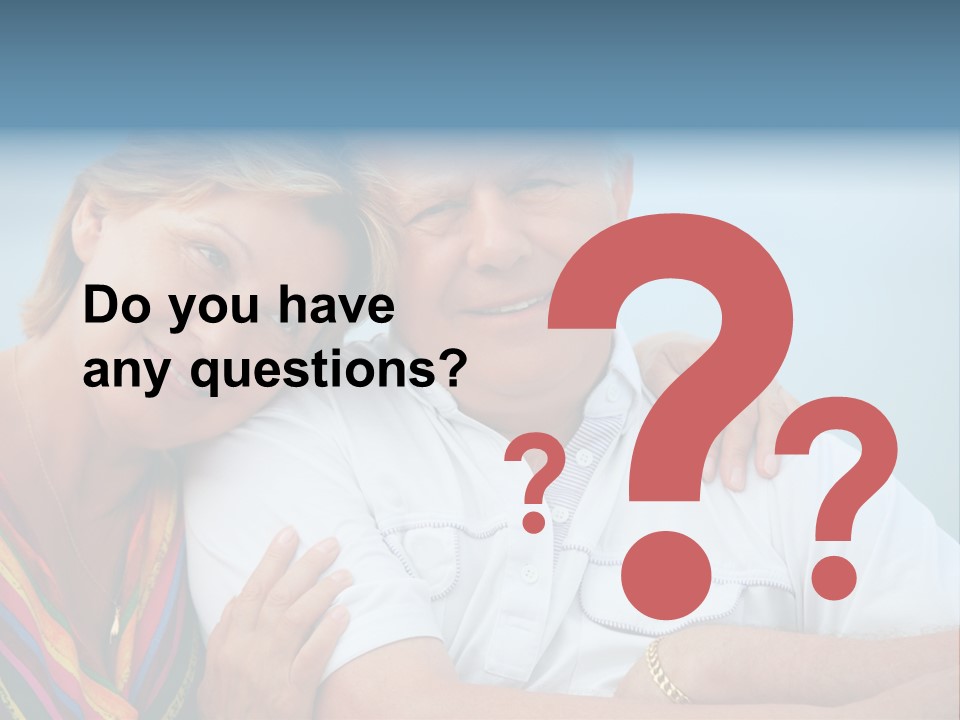 Do you have any questions?

?

?

?